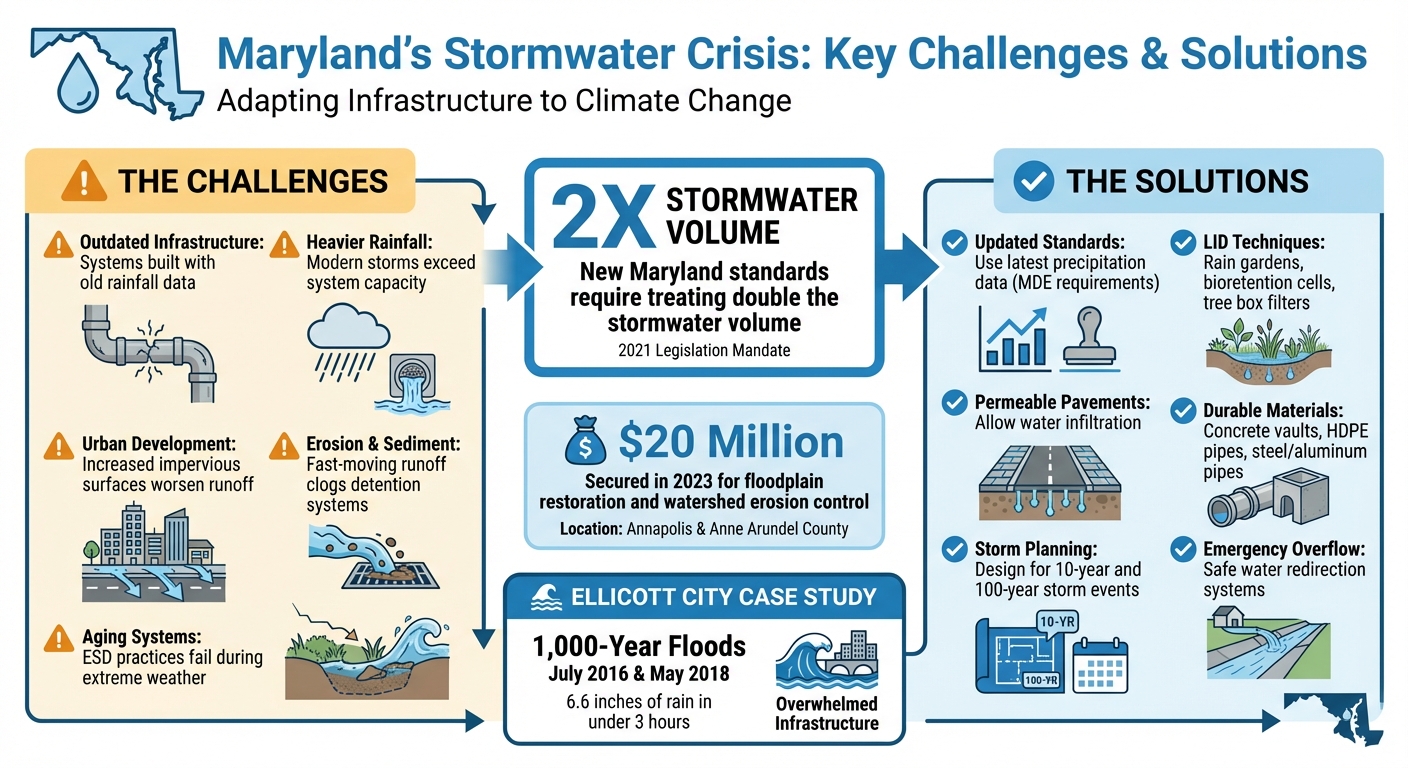 Maryland's Stormwater Crisis: Key Challenges & Solutions
Adapting Infrastructure to Climate Change

THE CHALLENGES

Outdated Infrastructure: Systems built with old rainfall data

Heavier Rainfall: Modern storms exceed system capacity

Urban Development: Increased impervious surfaces worsen runoff

Erosion & Sediment: Fast-moving runoff clogs detention systems

Aging Systems: ESD practices fail during extreme weather

2X STORMWATER VOLUME
New Maryland standards require treating double the stormwater volume
2021 Legislation Mandate

$20 Million
Secured in 2023 for floodplain restoration and watershed erosion control
Location: Annapolis & Anne Arundel County

ELLICOTT CITY CASE STUDY
1,000-Year Floods
July 2016 & May 2018
6.6 inches of rain in under 3 hours
Overwhelmed Infrastructure

THE SOLUTIONS

Updated Standards: Use latest precipitation data (MDE requirements)

LID Techniques: Rain gardens, bioretention cells, tree box filters

Permeable Pavements: Allow water infiltration

Durable Materials: Concrete vaults, HDPE pipes, steel/aluminum pipes

Storm Planning: Design for 10-year and 100-year storm events

10-YR
100-YR

Emergency Overflow: Safe water redirection systems